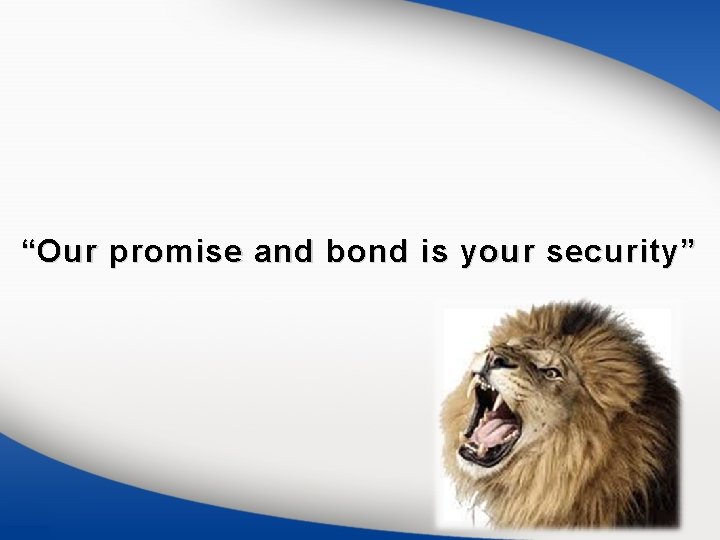 “Our promise and bond is your security”